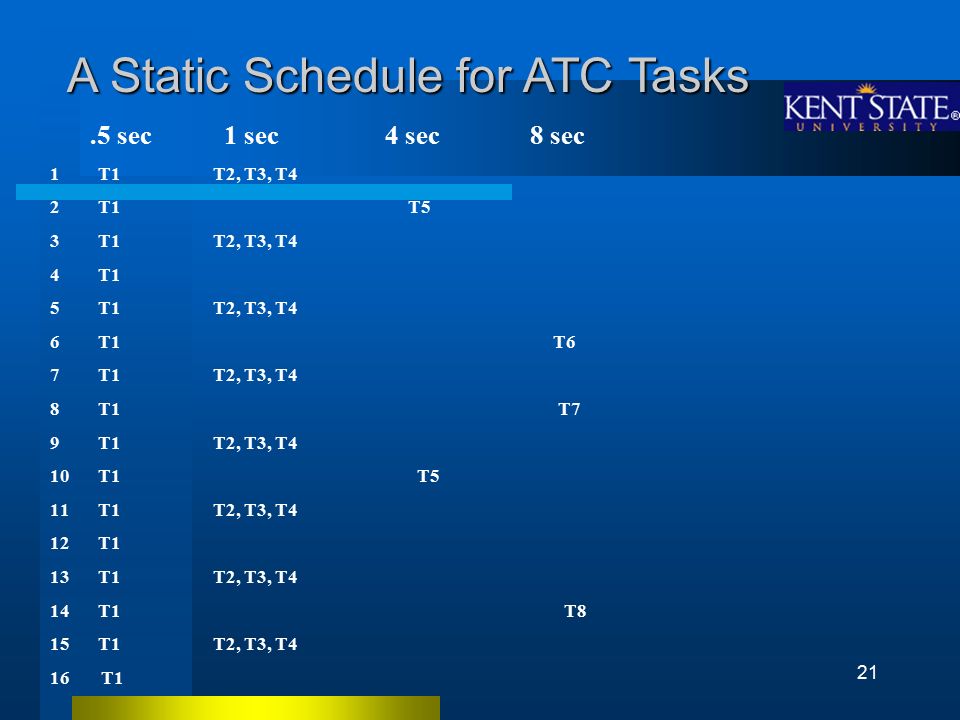 A Static Schedule for ATC Tasks

KENT STATE UNIVERSITY

| | .5 sec | 1 sec | 4 sec | 8 sec |
|---|---|---|---|---|
| 1 | T1 | T2, T3, T4 | | |
| 2 | T1 | | T5 | |
| 3 | T1 | T2, T3, T4 | | |
| 4 | T1 | | | |
| 5 | T1 | T2, T3, T4 | | |
| 6 | T1 | | | T6 |
| 7 | T1 | T2, T3, T4 | | |
| 8 | T1 | | | T7 |
| 9 | T1 | T2, T3, T4 | | |
| 10 | T1 | | T5 | |
| 11 | T1 | T2, T3, T4 | | |
| 12 | T1 | | | |
| 13 | T1 | T2, T3, T4 | | |
| 14 | T1 | | | T8 |
| 15 | T1 | T2, T3, T4 | | |
| 16 | T1 | | | |

21